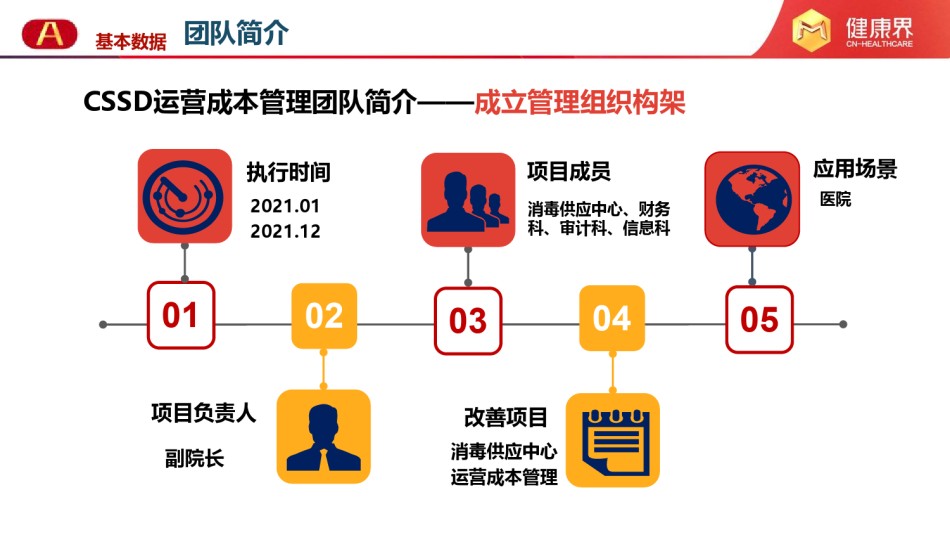 A 基本数据 团队简介

健康界 CN-HEALTHCARE

CSSD运营成本管理团队简介——成立管理组织构架

执行时间
2021.01
2021.12

项目成员
消毒供应中心、财务科、审计科、信息科

应用场景
医院

01

02

03

04

05

项目负责人
副院长

改善项目
消毒供应中心
运营成本管理